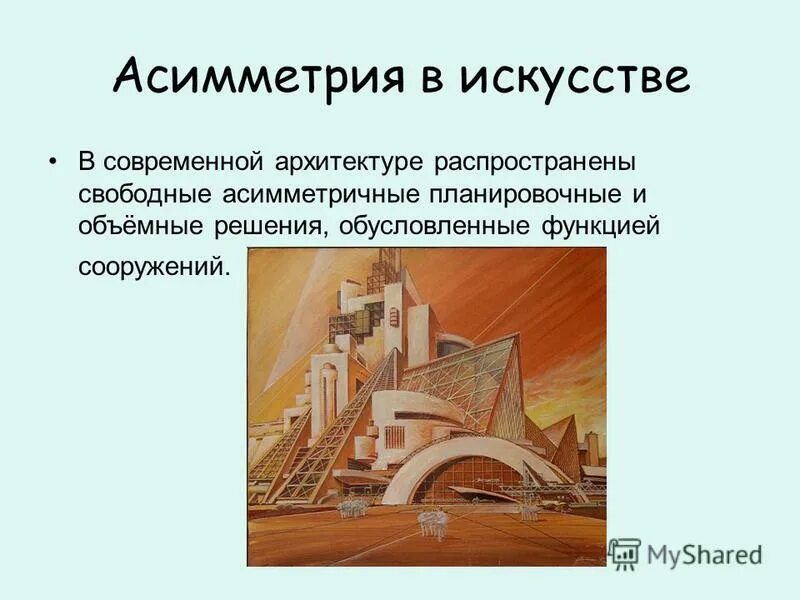 Асимметрия в искусстве

• В современной архитектуре распространены свободные асимметричные планировочные и объёмные решения, обусловленные функцией сооружений.

MyShared